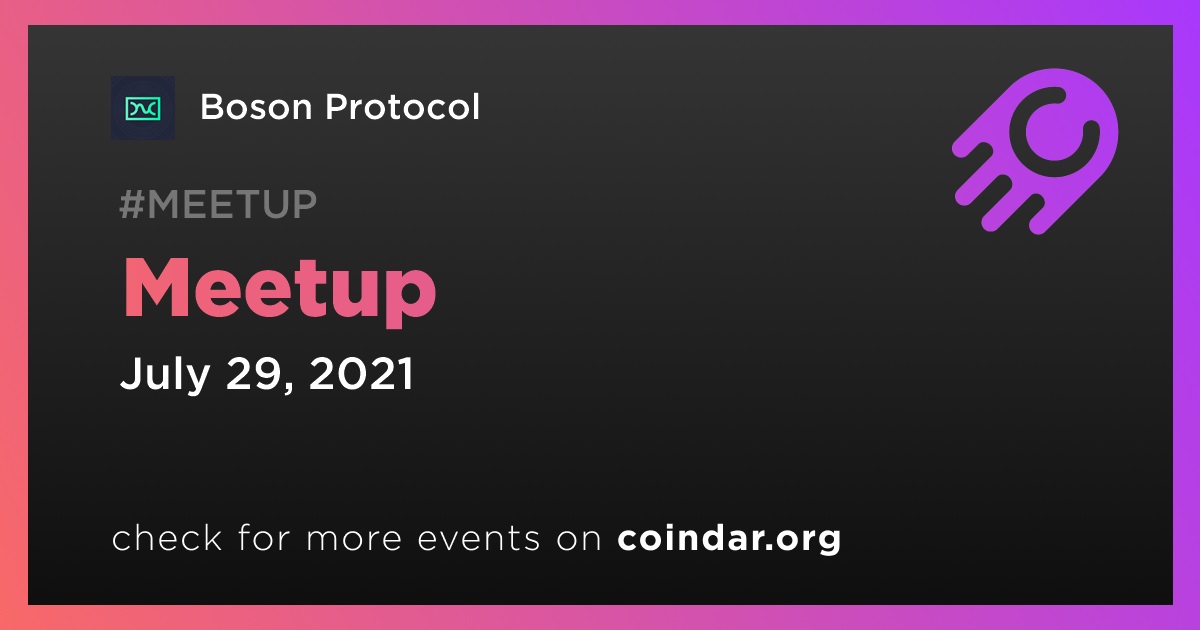 Boson Protocol

#MEETUP

Meetup

July 29, 2021

check for more events on coindar.org